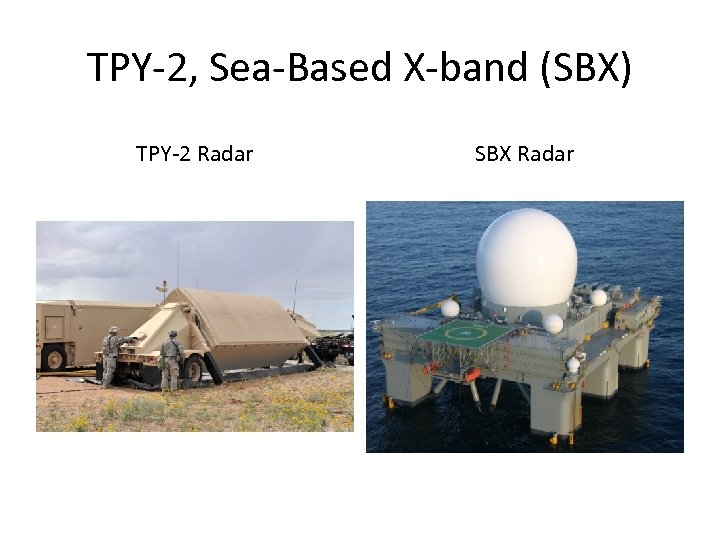 TPY-2, Sea-Based X-band (SBX)

TPY-2 Radar

SBX Radar